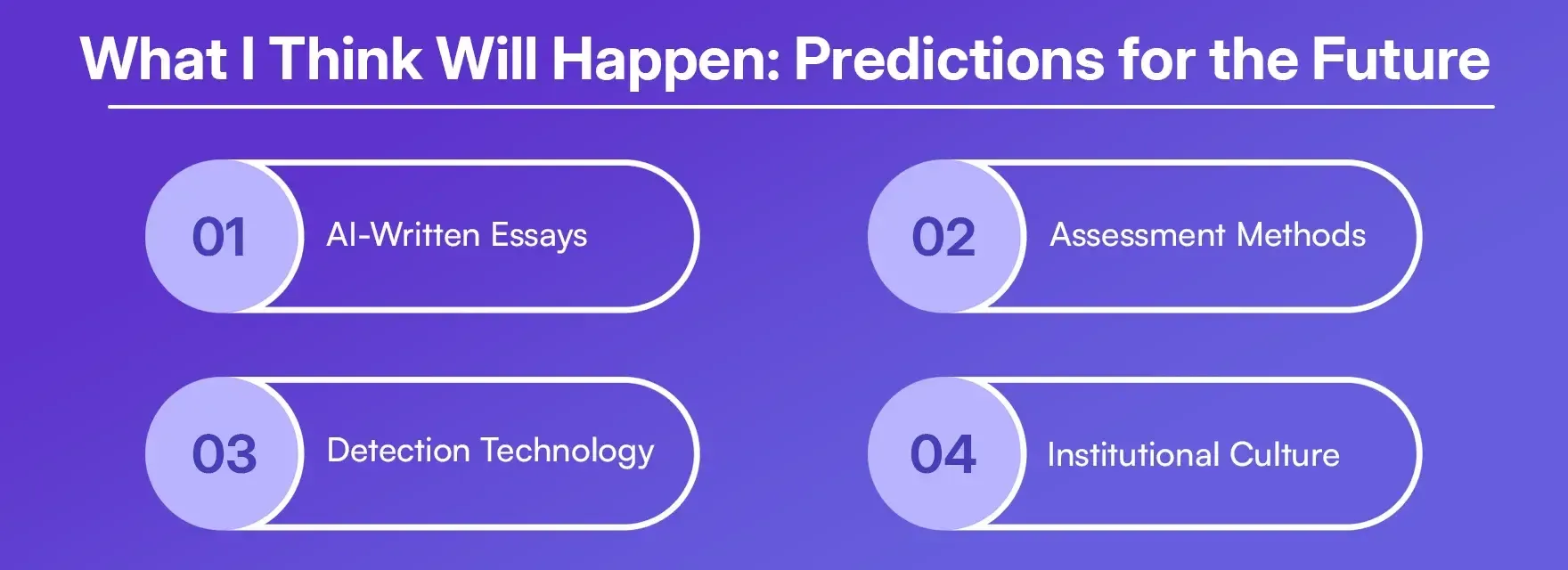 What I Think Will Happen: Predictions for the Future

01 AI-Written Essays

02 Assessment Methods

03 Detection Technology

04 Institutional Culture